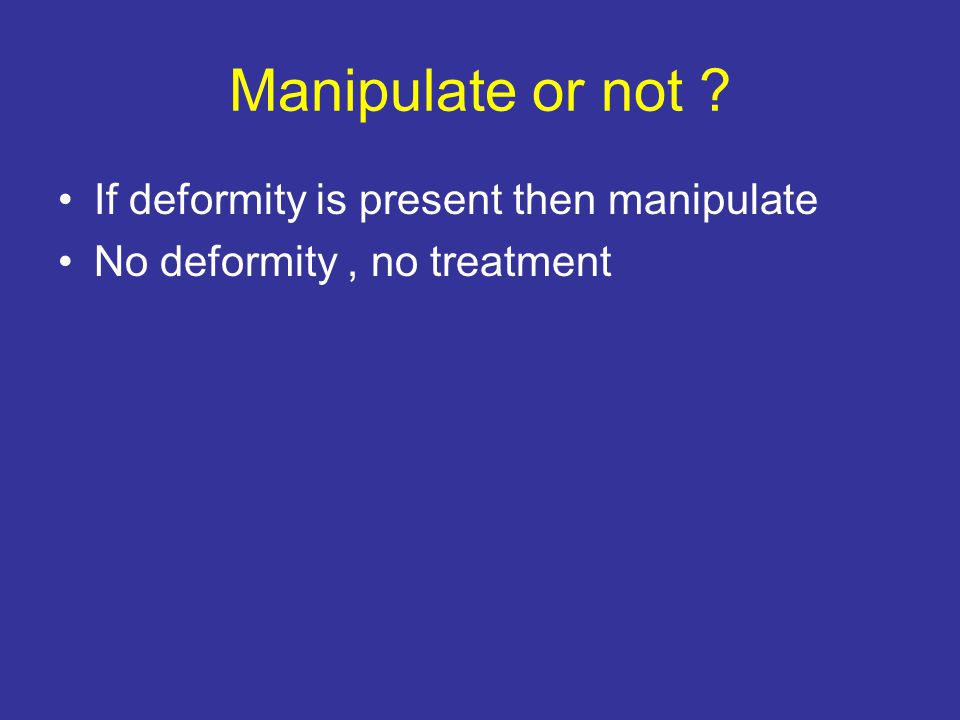 Manipulate or not ?

• If deformity is present then manipulate
• No deformity , no treatment